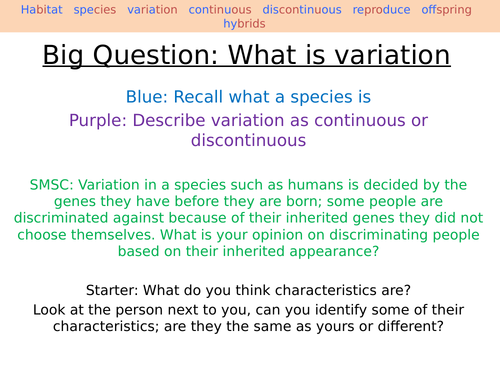 Habitat species variation continuous discontinuous reproduce offspring hybrids

Big Question: What is variation

Blue: Recall what a species is

Purple: Describe variation as continuous or discontinuous

SMSC: Variation in a species such as humans is decided by the genes they have before they are born; some people are discriminated against because of their inherited genes they did not choose themselves. What is your opinion on discriminating people based on their inherited appearance?

Starter: What do you think characteristics are?

Look at the person next to you, can you identify some of their characteristics; are they the same as yours or different?